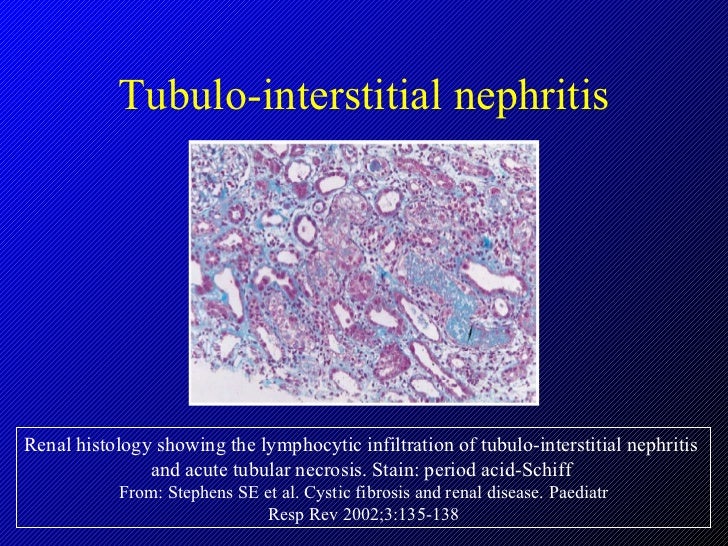 Tubulo-interstitial nephritis

Renal histology showing the lymphocytic infiltration of tubulo-interstitial nephritis and acute tubular necrosis. Stain: period acid-Schiff
From: Stephens SE et al. Cystic fibrosis and renal disease. Paediatr Resp Rev 2002;3:135-138